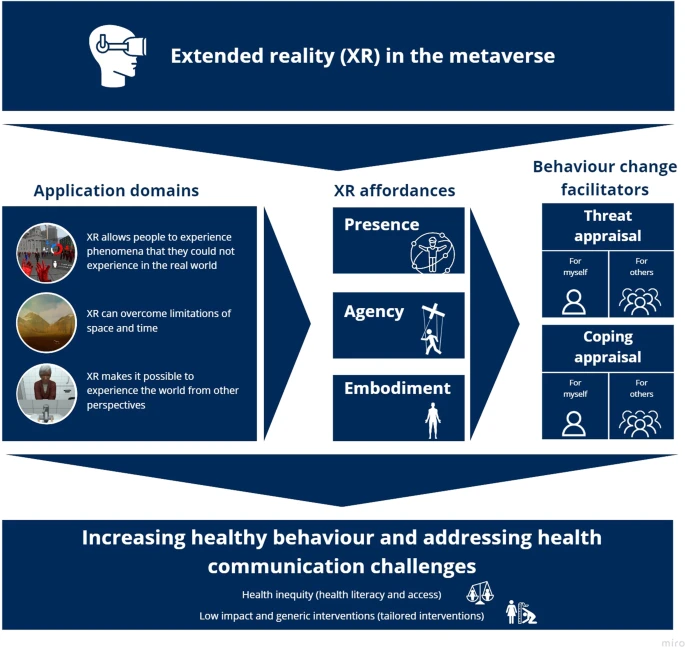 Extended reality (XR) in the metaverse

Application domains

XR allows people to experience phenomena that they could not experience in the real world

XR can overcome limitations of space and time

XR makes it possible to experience the world from other perspectives

XR affordances

Presence

Agency

Embodiment

Behaviour change facilitators

Threat appraisal

For myself

For others

Coping appraisal

For myself

For others

Increasing healthy behaviour and addressing health communication challenges

Health inequity (health literacy and access)

Low impact and generic interventions (tailored interventions)

miro